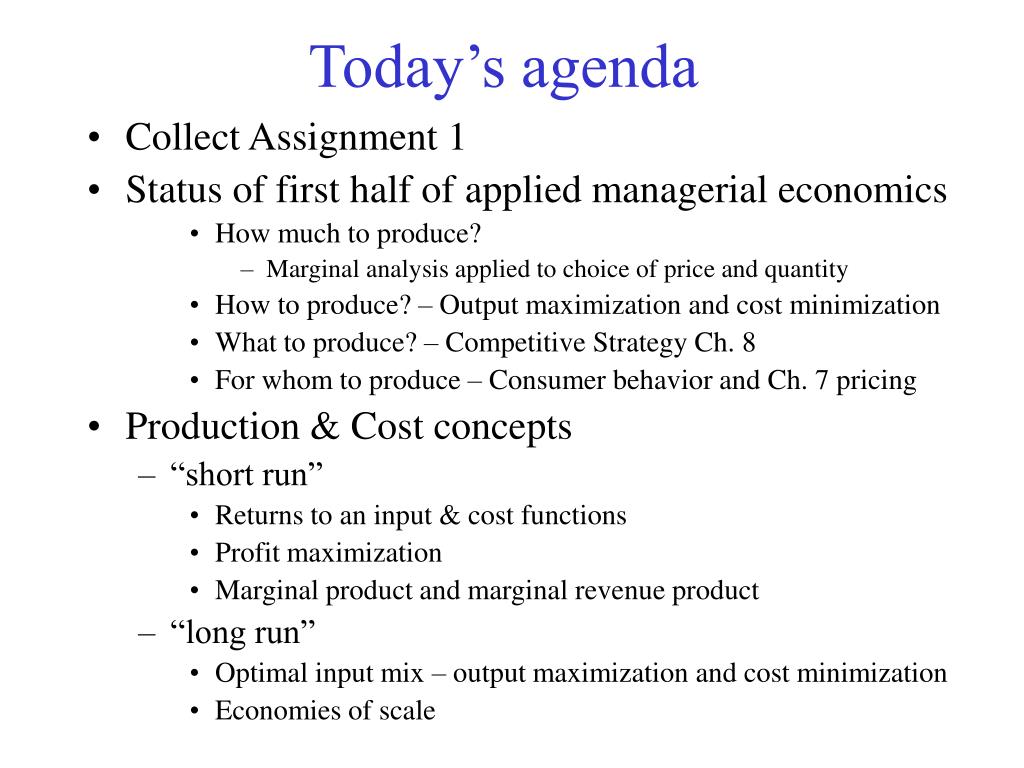 Today’s agenda

• Collect Assignment 1
• Status of first half of applied managerial economics
  • How much to produce?
    – Marginal analysis applied to choice of price and quantity
  • How to produce? – Output maximization and cost minimization
  • What to produce? – Competitive Strategy Ch. 8
  • For whom to produce – Consumer behavior and Ch. 7 pricing
• Production & Cost concepts
  – “short run”
    • Returns to an input & cost functions
    • Profit maximization
    • Marginal product and marginal revenue product
  – “long run”
    • Optimal input mix – output maximization and cost minimization
    • Economies of scale